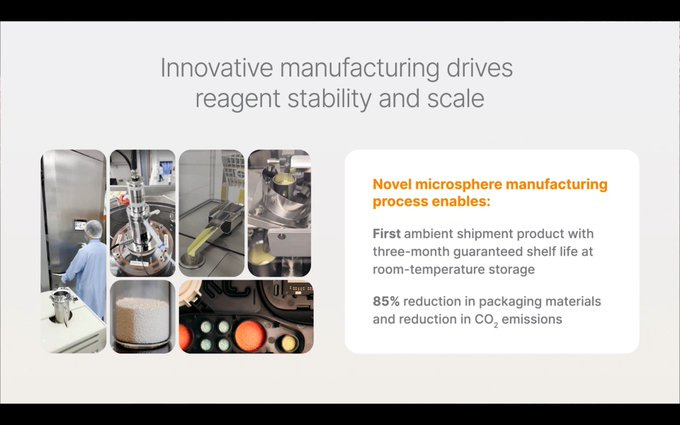 Innovative manufacturing drives reagent stability and scale

Novel microsphere manufacturing process enables:

First ambient shipment product with three-month guaranteed shelf life at room-temperature storage

85% reduction in packaging materials and reduction in $CO_2$ emissions